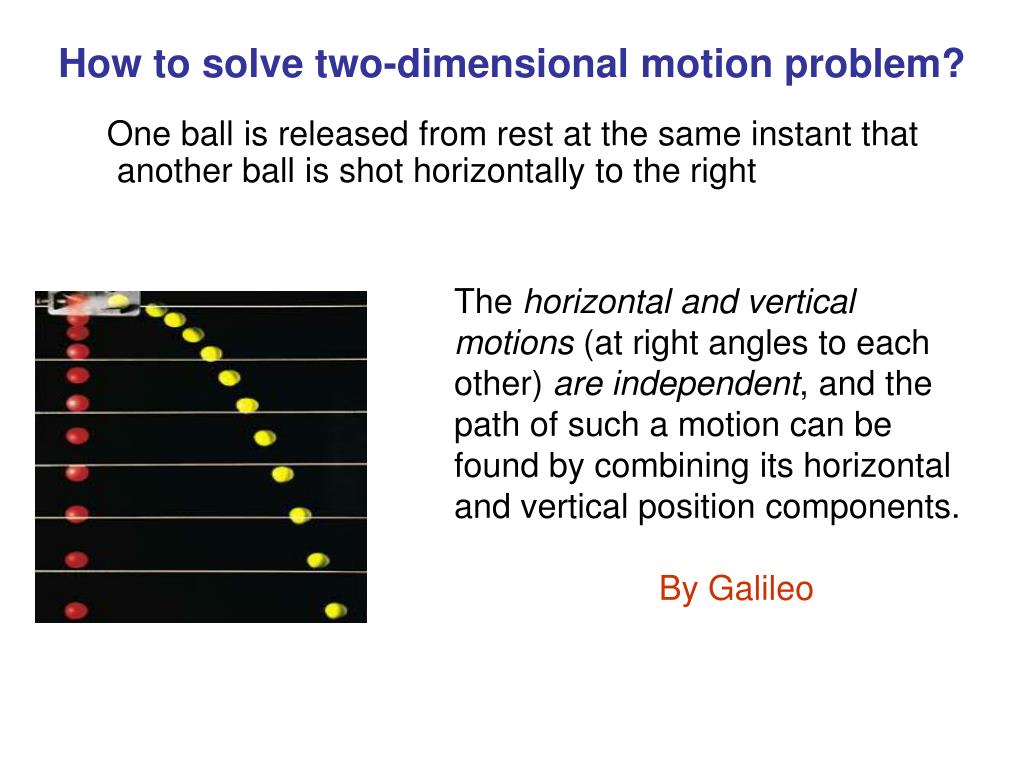 How to solve two-dimensional motion problem?

One ball is released from rest at the same instant that another ball is shot horizontally to the right

The horizontal and vertical motions (at right angles to each other) are independent, and the path of such a motion can be found by combining its horizontal and vertical position components.

By Galileo